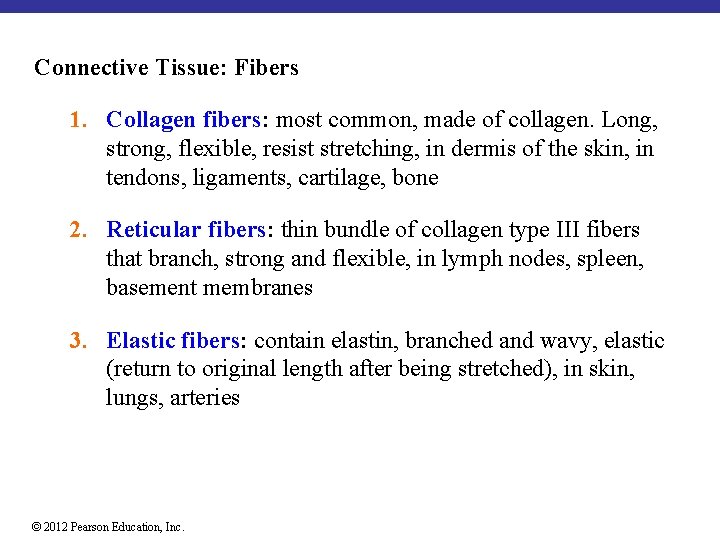 Connective Tissue: Fibers

1. Collagen fibers: most common, made of collagen. Long, strong, flexible, resist stretching, in dermis of the skin, in tendons, ligaments, cartilage, bone

2. Reticular fibers: thin bundle of collagen type III fibers that branch, strong and flexible, in lymph nodes, spleen, basement membranes

3. Elastic fibers: contain elastin, branched and wavy, elastic (return to original length after being stretched), in skin, lungs, arteries

© 2012 Pearson Education, Inc.